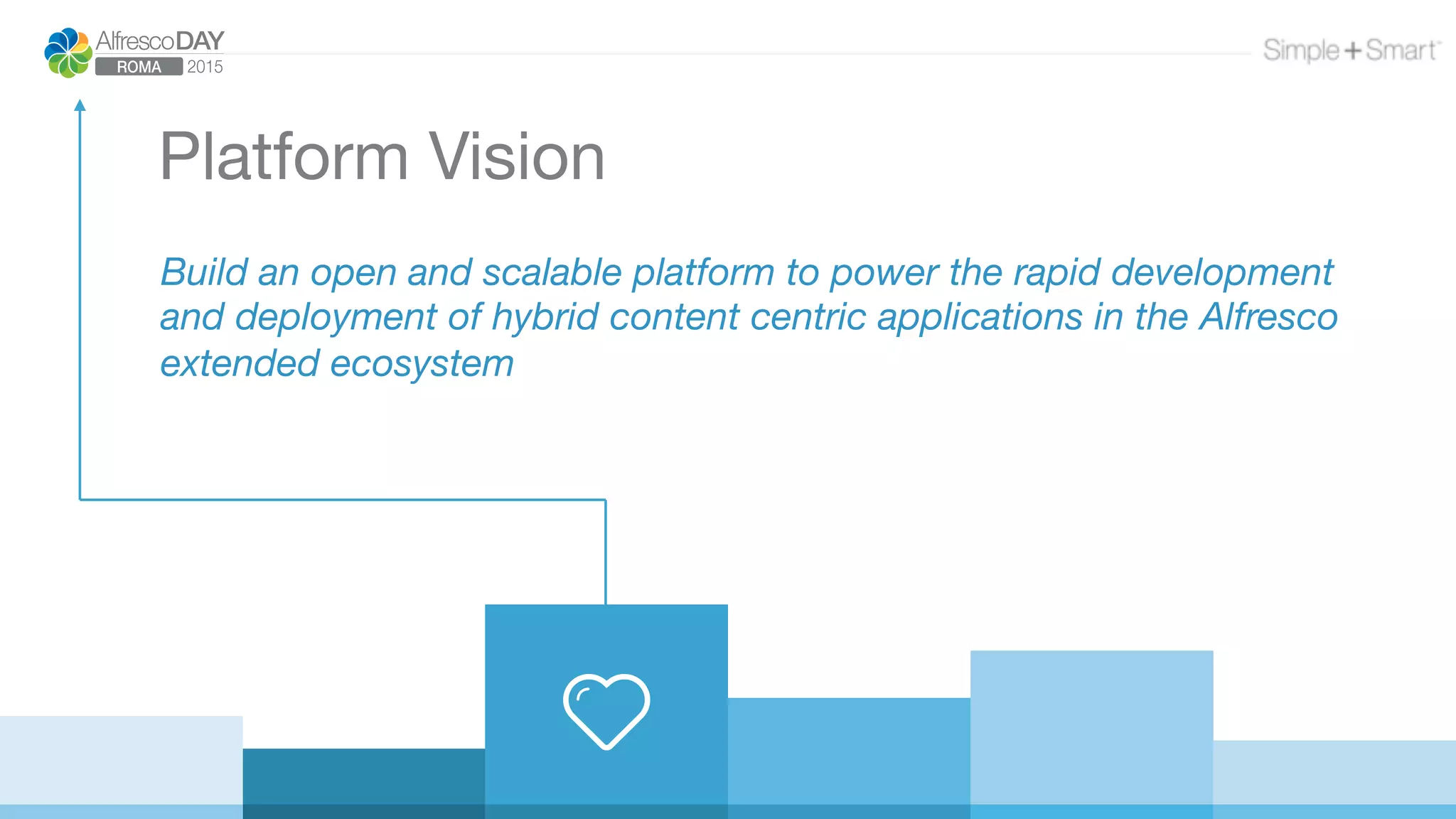 AlfrescoDAY
ROMA 2015

Simple+Smart

Platform Vision

Build an open and scalable platform to power the rapid development and deployment of hybrid content centric applications in the Alfresco extended ecosystem